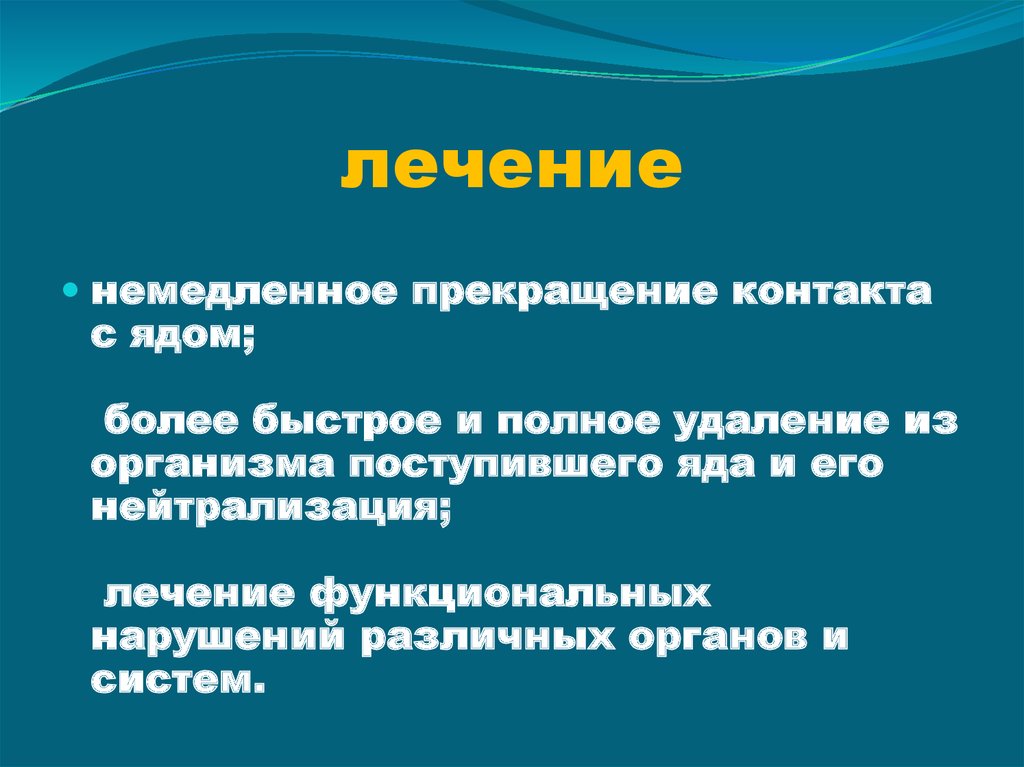 лечение

немедленное прекращение контакта с ядом;

более быстрое и полное удаление из организма поступившего яда и его нейтрализация;

лечение функциональных нарушений различных органов и систем.